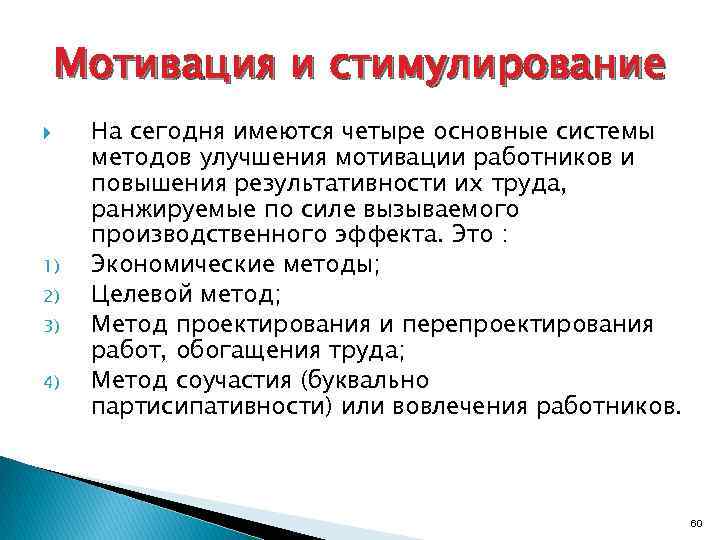 Мотивация и стимулирование

На сегодня имеются четыре основные системы методов улучшения мотивации работников и повышения результативности их труда, ранжируемые по силе вызываемого производственного эффекта. Это :

1) Экономические методы;
2) Целевой метод;
3) Метод проектирования и перепроектирования работ, обогащения труда;
4) Метод соучастия (буквально партисипативности) или вовлечения работников.

60